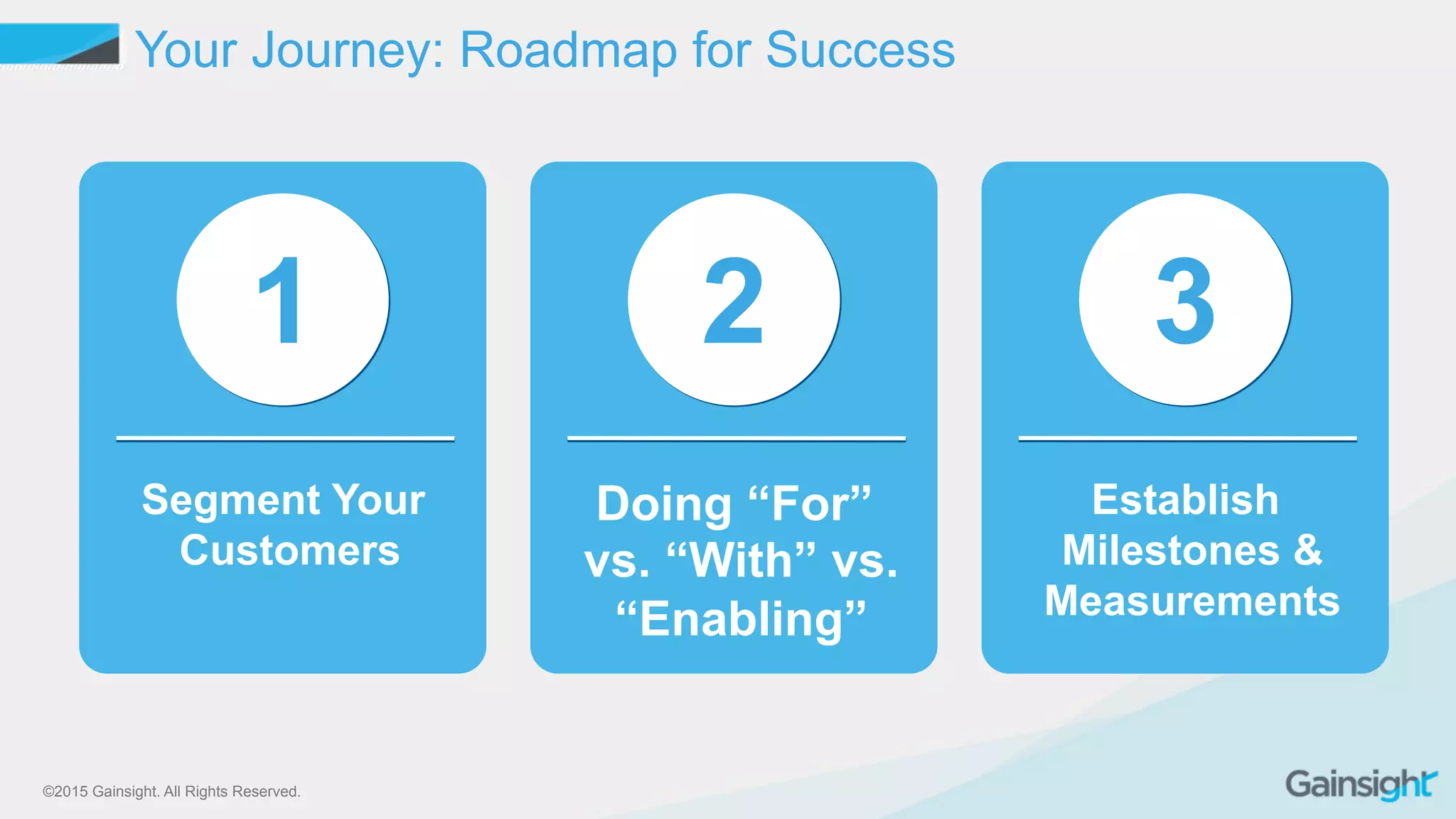 Your Journey: Roadmap for Success

1

Segment Your Customers

2

Doing “For” vs. “With” vs. “Enabling”

3

Establish Milestones & Measurements

©2015 Gainsight. All Rights Reserved.

Gainsight